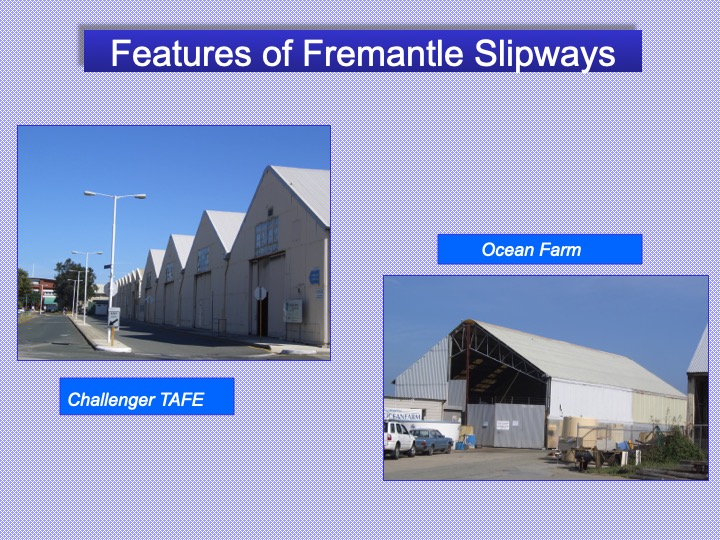 Features of Fremantle Slipways

Challenger TAFE

Ocean Farm

OCEANFARM